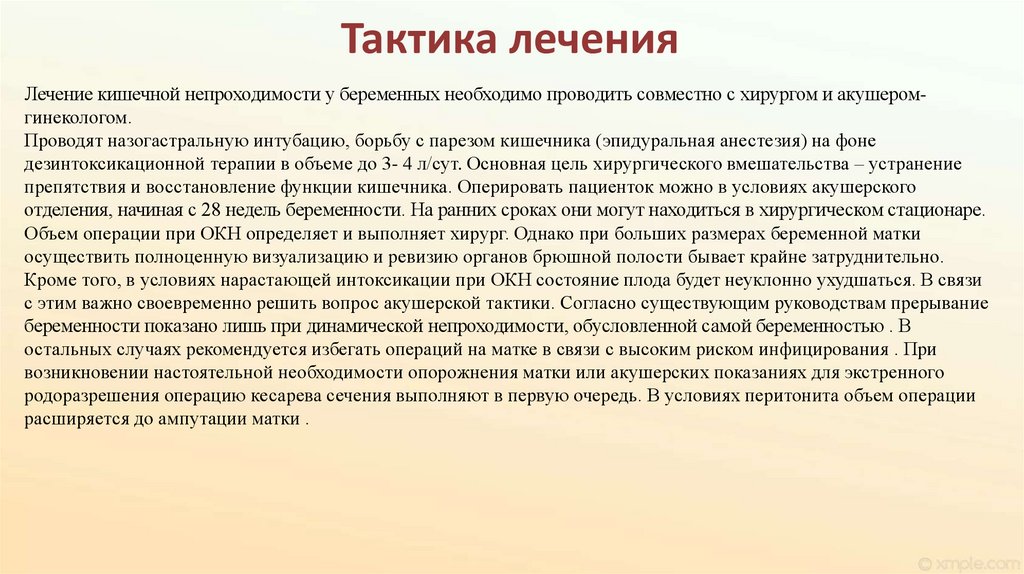 Тактика лечения

Лечение кишечной непроходимости у беременных необходимо проводить совместно с хирургом и акушером-гинекологом.
Проводят назогастральную интубацию, борьбу с парезом кишечника (эпидуральная анестезия) на фоне дезинтоксикационной терапии в объеме до 3- 4 л/сут. Основная цель хирургического вмешательства – устранение препятствия и восстановление функции кишечника. Оперировать пациенток можно в условиях акушерского отделения, начиная с 28 недель беременности. На ранних сроках они могут находиться в хирургическом стационаре. Объем операции при ОКН определяет и выполняет хирург. Однако при больших размерах беременной матки осуществить полноценную визуализацию и ревизию органов брюшной полости бывает крайне затруднительно. Кроме того, в условиях нарастающей интоксикации при ОКН состояние плода будет неуклонно ухудшаться. В связи с этим важно своевременно решить вопрос акушерской тактики. Согласно существующим руководствам прерывание беременности показано лишь при динамической непроходимости, обусловленной самой беременностью . В остальных случаях рекомендуется избегать операций на матке в связи с высоким риском инфицирования . При возникновении настоятельной необходимости опорожнения матки или акушерских показаниях для экстренного родоразрешения операцию кесарева сечения выполняют в первую очередь. В условиях перитонита объем операции расширяется до ампутации матки .

© xmple.com